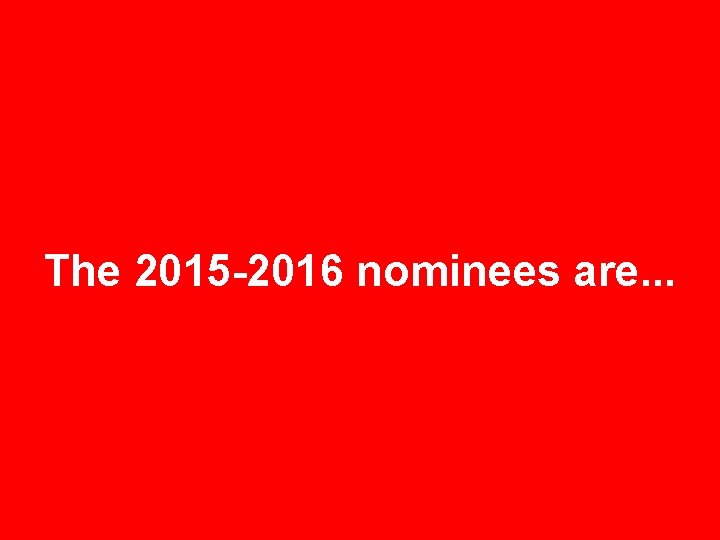 The 2015-2016 nominees are...